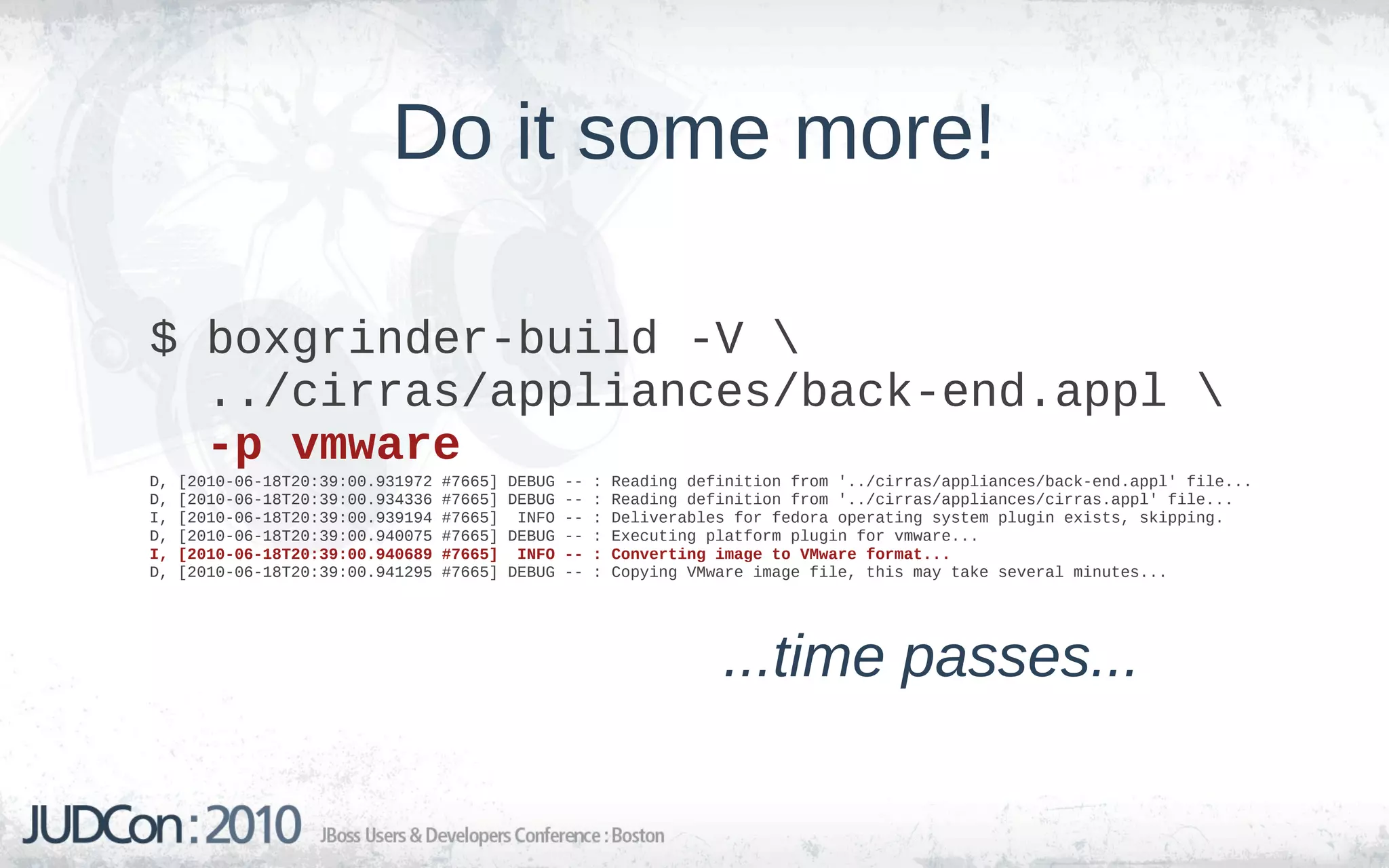 Do it some more!

$ boxgrinder-build -V \
  ../cirras/appliances/back-end.appl \
  -p vmware

D, [2010-06-18T20:39:00.931972 #7665] DEBUG -- : Reading definition from '../cirras/appliances/back-end.appl' file...
D, [2010-06-18T20:39:00.934336 #7665] DEBUG -- : Reading definition from '../cirras/appliances/cirras.appl' file...
I, [2010-06-18T20:39:00.939194 #7665]  INFO -- : Deliverables for fedora operating system plugin exists, skipping.
D, [2010-06-18T20:39:00.940075 #7665] DEBUG -- : Executing platform plugin for vmware...
I, [2010-06-18T20:39:00.940689 #7665]  INFO -- : Converting image to VMware format...
D, [2010-06-18T20:39:00.941295 #7665] DEBUG -- : Copying VMware image file, this may take several minutes...

...time passes...

JUDCon:2010 JBoss Users & Developers Conference : Boston